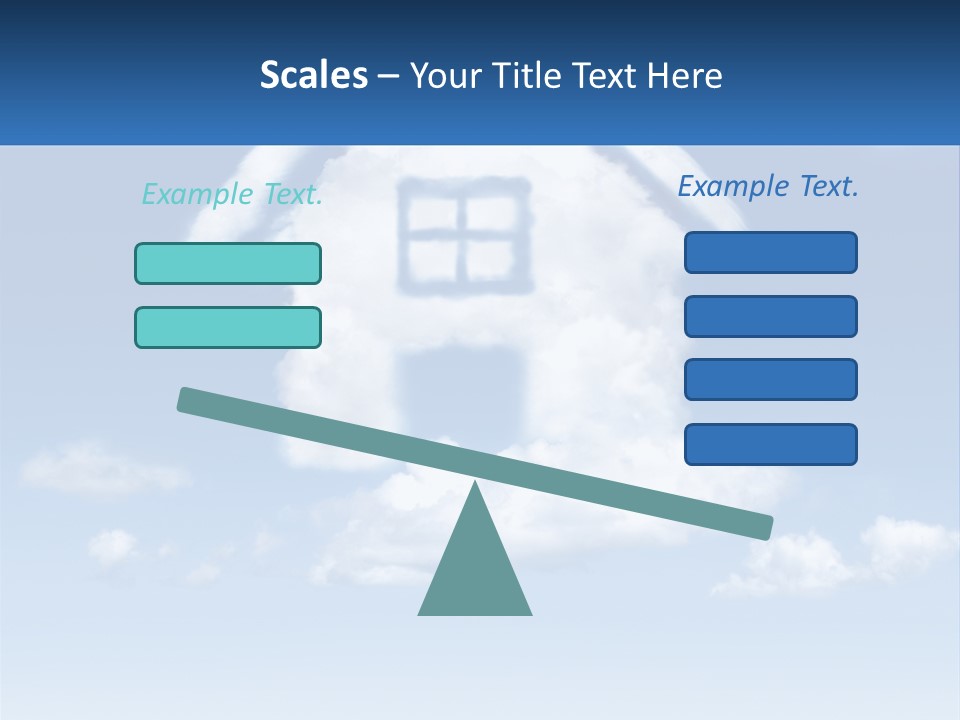 Scales – Your Title Text Here

Example Text.

Example Text.